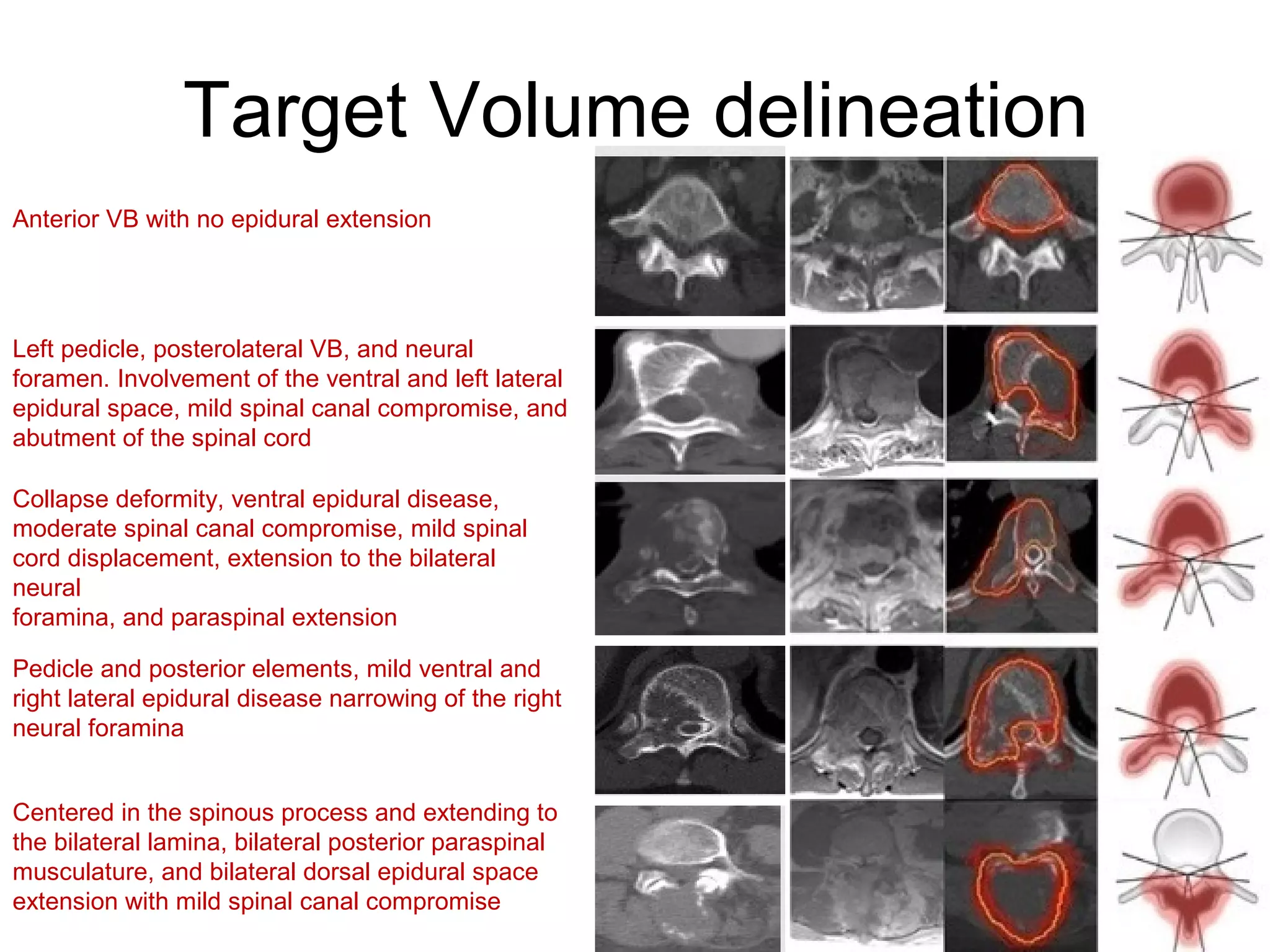 Target Volume delineation

Anterior VB with no epidural extension

Left pedicle, posterolateral VB, and neural foramen. Involvement of the ventral and left lateral epidural space, mild spinal canal compromise, and abutment of the spinal cord

Collapse deformity, ventral epidural disease, moderate spinal canal compromise, mild spinal cord displacement, extension to the bilateral neural
foramina, and paraspinal extension

Pedicle and posterior elements, mild ventral and right lateral epidural disease narrowing of the right neural foramina

Centered in the spinous process and extending to the bilateral lamina, bilateral posterior paraspinal musculature, and bilateral dorsal epidural space extension with mild spinal canal compromise